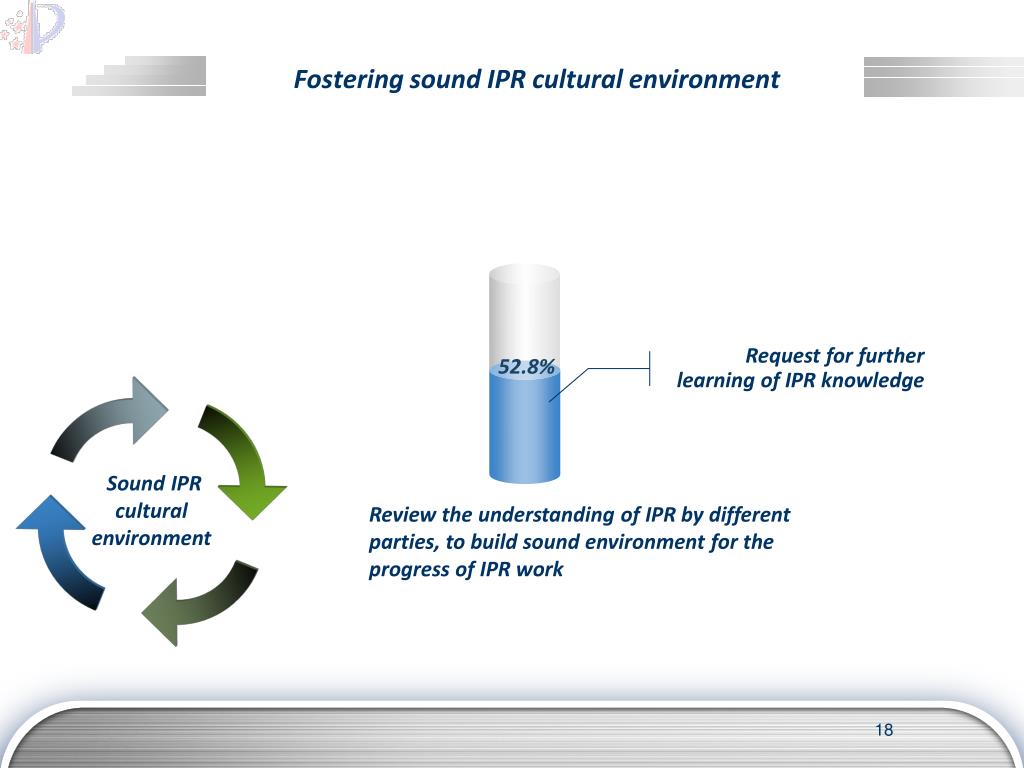 Fostering sound IPR cultural environment

52.8%

Request for further learning of IPR knowledge

Sound IPR cultural environment

Review the understanding of IPR by different parties, to build sound environment for the progress of IPR work

18